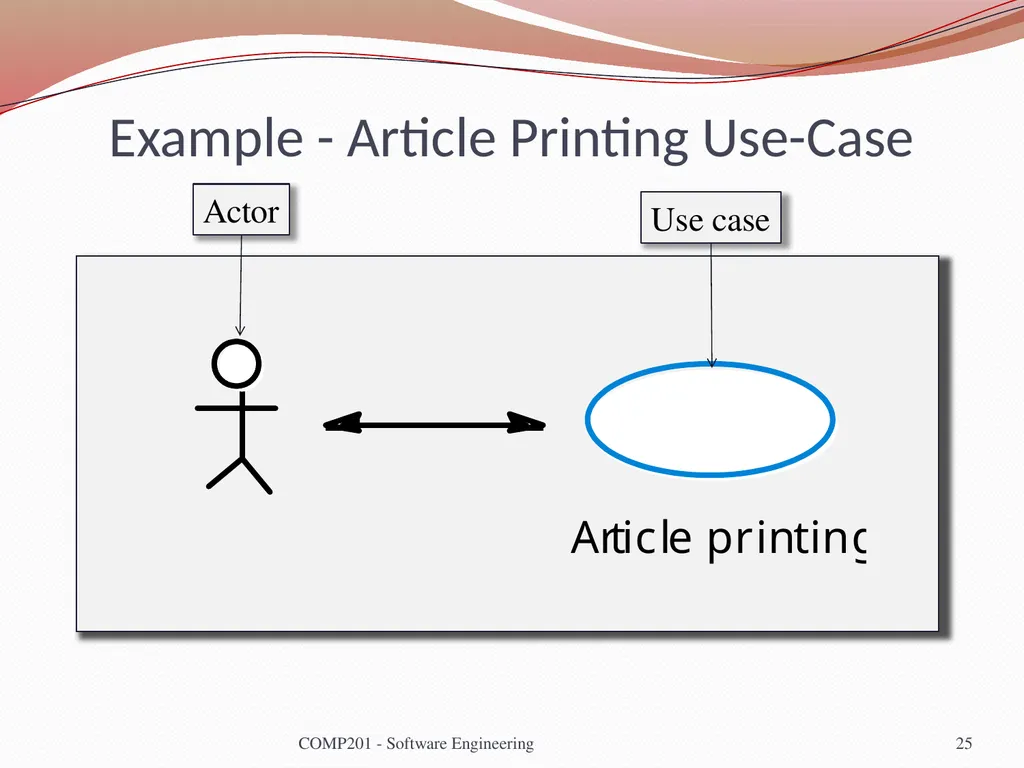 Example - Article Printing Use-Case

Actor

Use case

Article printing

COMP201 - Software Engineering

25